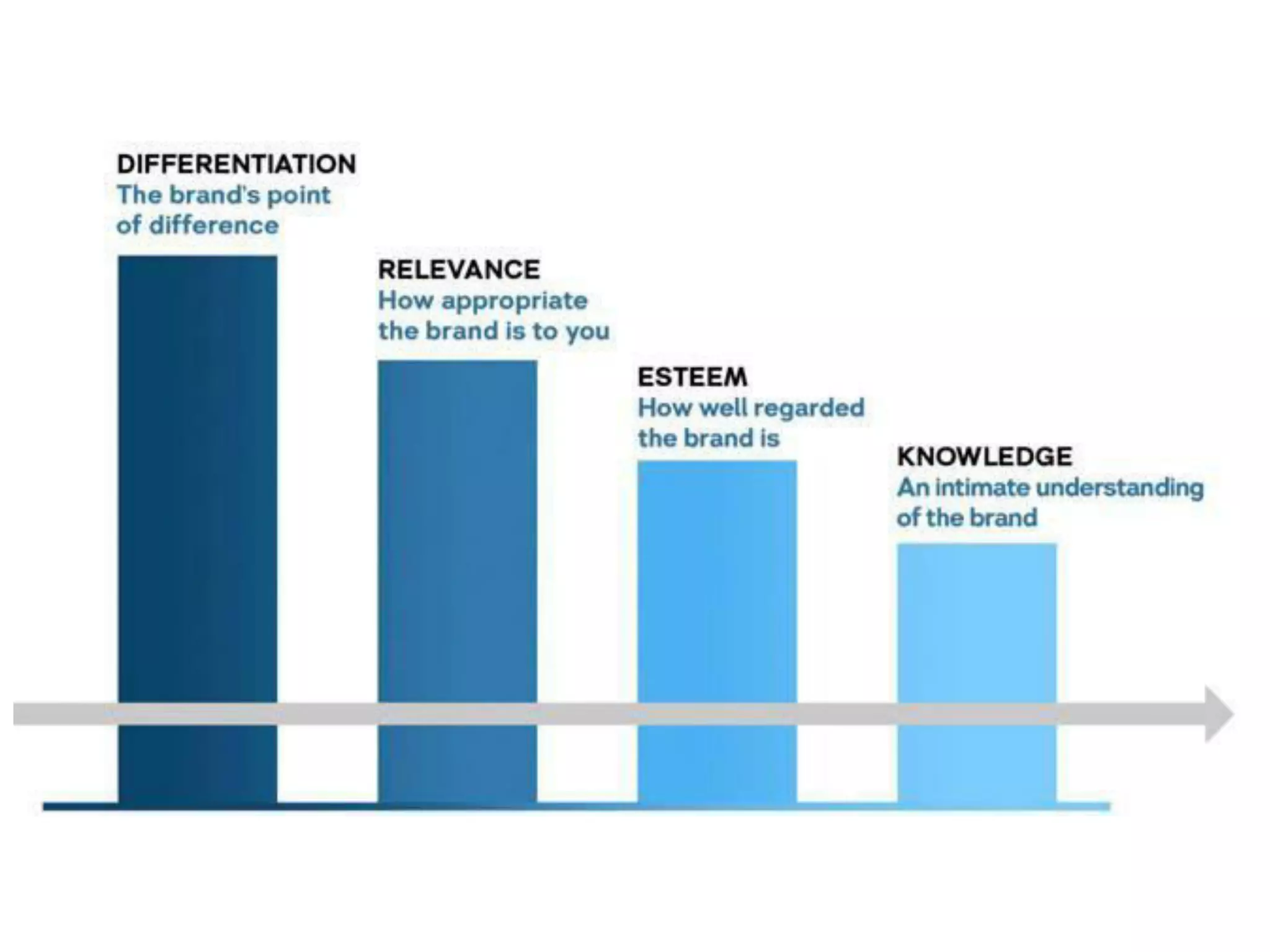 DIFFERENTIATION
The brand's point of difference

RELEVANCE
How appropriate the brand is to you

ESTEEM
How well regarded the brand is

KNOWLEDGE
An intimate understanding of the brand